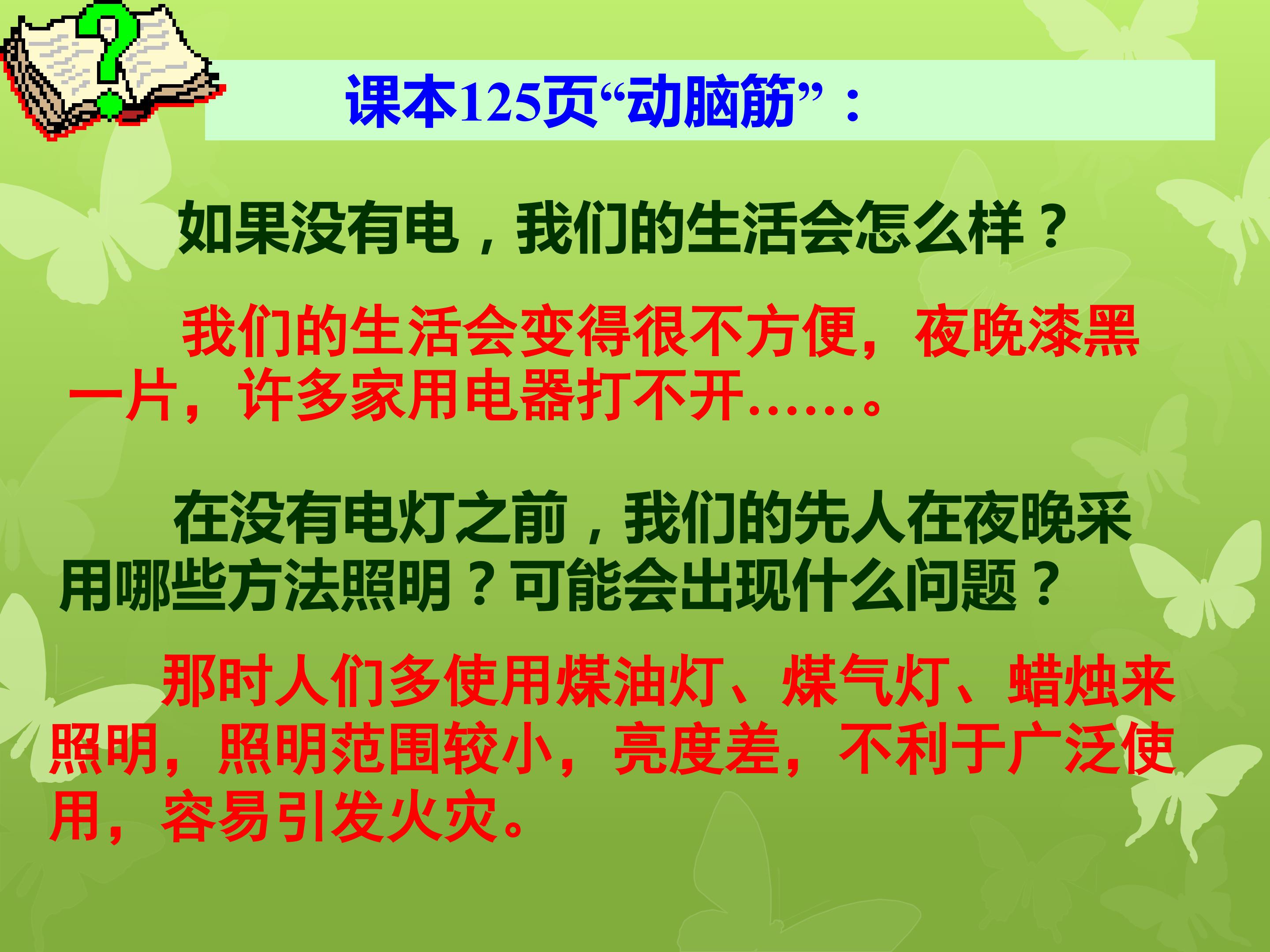 课本125页“动脑筋”：

如果没有电，我们的生活会怎么样？

我们的生活会变得很不方便，夜晚漆黑一片，许多家用电器打不开……。

在没有电灯之前，我们的先人在夜晚采用哪些方法照明？可能会出现什么问题？

那时人们多使用煤油灯、煤气灯、蜡烛来照明，照明范围较小，亮度差，不利于广泛使用，容易引发火灾。